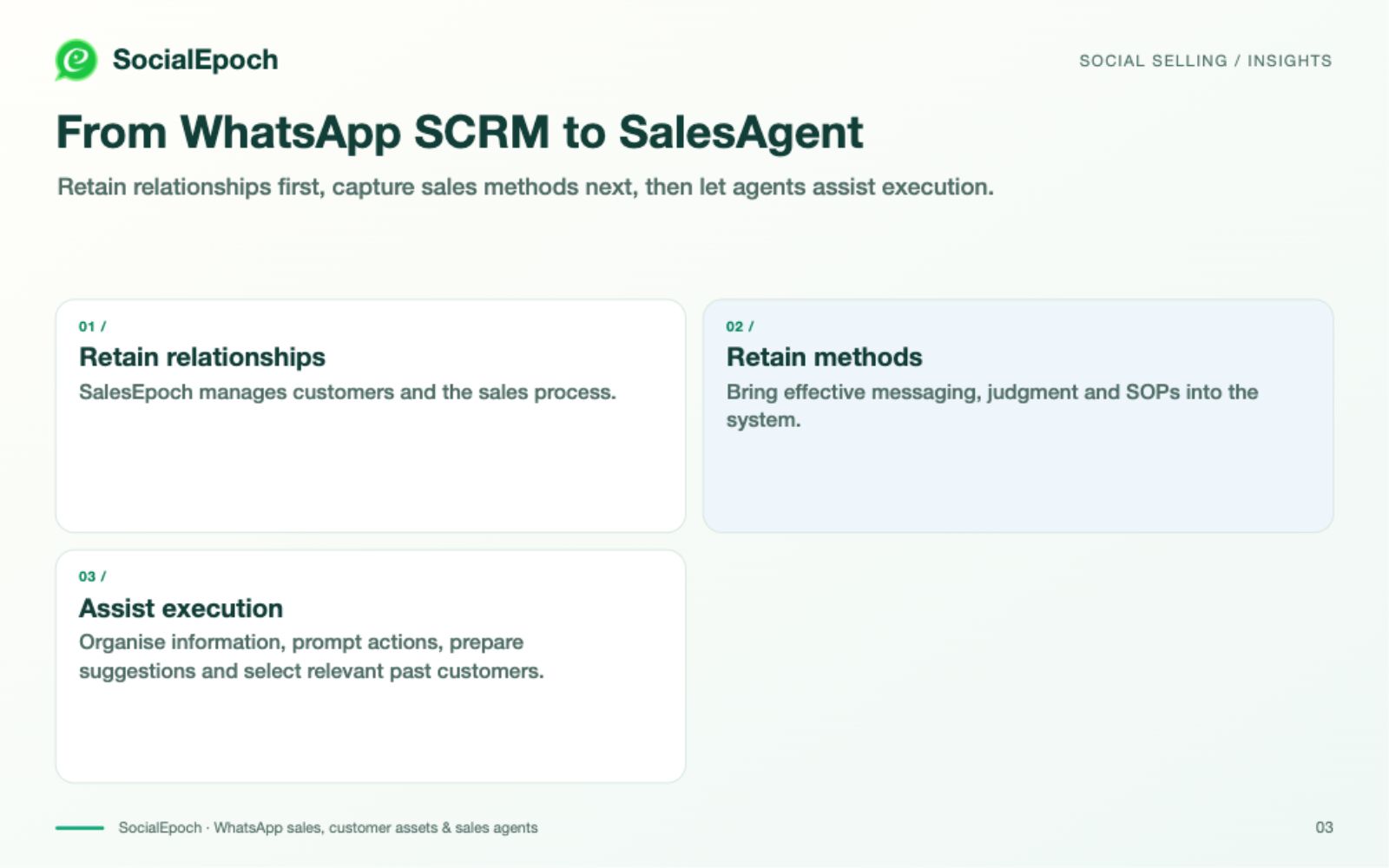 SocialEpoch

SOCIAL SELLING / INSIGHTS

From WhatsApp SCRM to SalesAgent

Retain relationships first, capture sales methods next, then let agents assist execution.

01 /

Retain relationships

SalesEpoch manages customers and the sales process.

02 /

Retain methods

Bring effective messaging, judgment and SOPs into the system.

03 /

Assist execution

Organise information, prompt actions, prepare suggestions and select relevant past customers.

SocialEpoch · WhatsApp sales, customer assets & sales agents

03